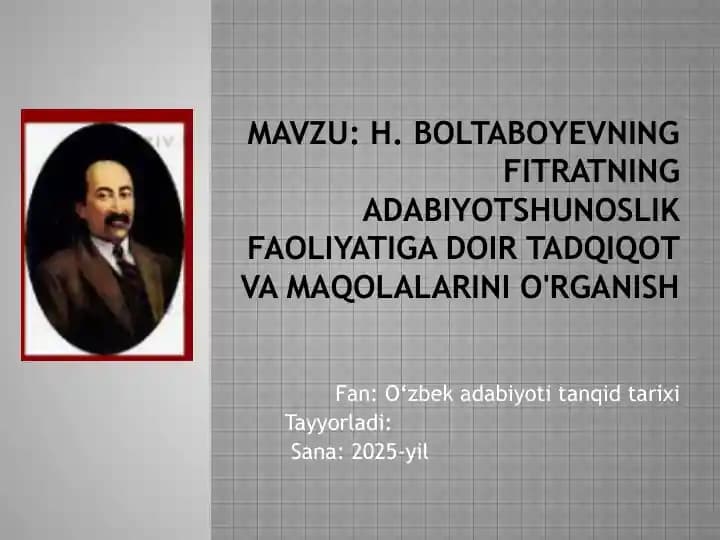 MAVZU: H. BOLTABOYEVNING FITRATNING ADABIYOTSHUNOSLIK FAOLIYATIGA DOIR TADQIQOT VA MAQOLALARINI O'RGANISH

Fan: O‘zbek adabiyoti tanqid tarixi
Tayyorladi:
Sana: 2025-yil